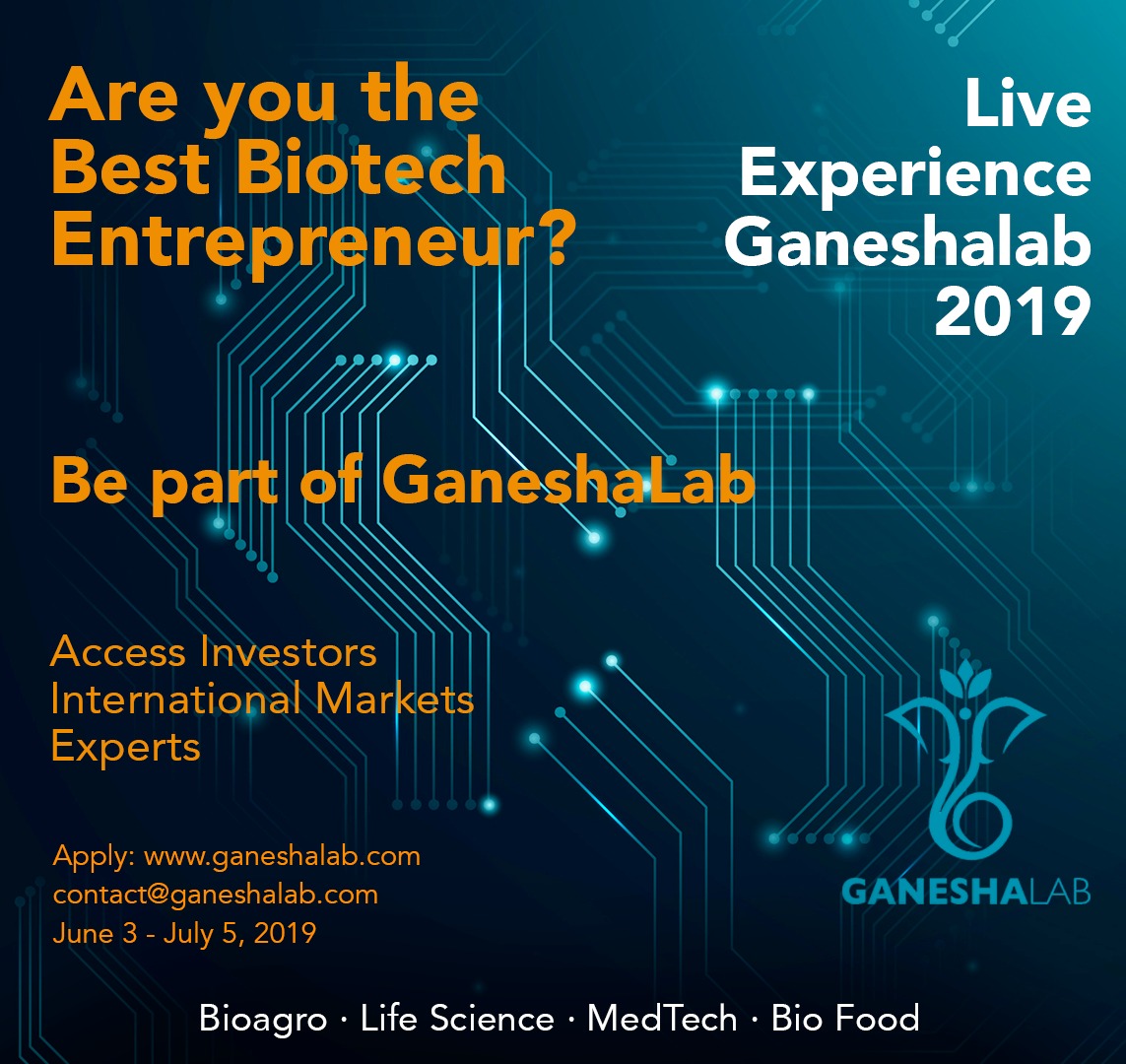 Are you the Best Biotech Entrepreneur?

Live Experience Ganeshalab 2019

Be part of GaneshaLab

Access Investors
International Markets
Experts

Apply: www.ganeshalab.com
contact@ganeshalab.com
June 3 - July 5, 2019

GANESHALAB

Bioagro · Life Science · MedTech · Bio Food